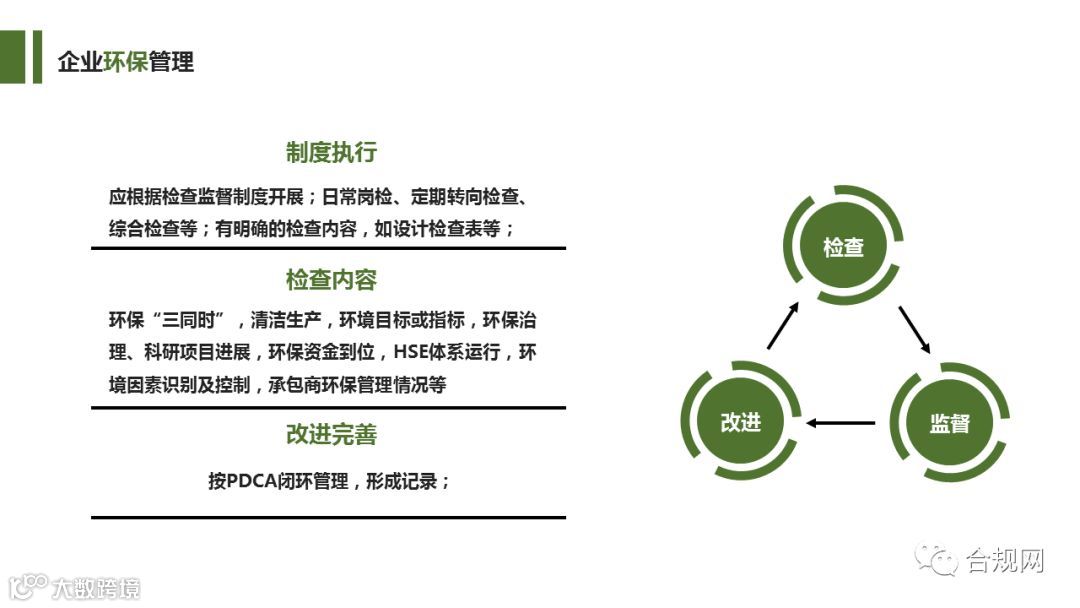 企业环保管理

制度执行

应根据检查监督制度开展；日常岗检、定期转向检查、综合检查等；有明确的检查内容，如设计检查表等；

检查内容

环保“三同时”，清洁生产，环境目标或指标，环保治理、科研项目进展，环保资金到位，HSE体系运行，环境因素识别及控制，承包商环保管理情况等

改进完善

按PDCA闭环管理，形成记录；

检查

监督

改进

合规网

大数跨境